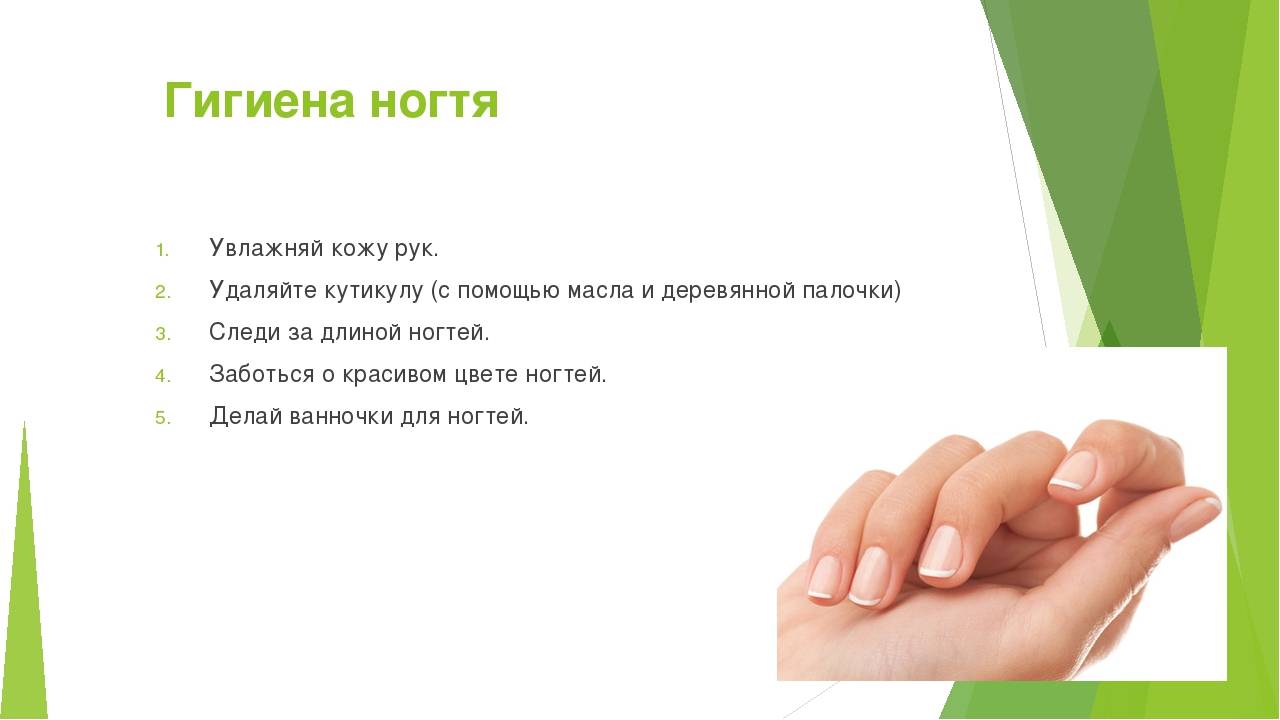 Гигиена ногтя

1. Увлажняй кожу рук.
2. Удаляйте кутикулу (с помощью масла и деревянной палочки)
3. Следи за длиной ногтей.
4. Заботься о красивом цвете ногтей.
5. Делай ванночки для ногтей.